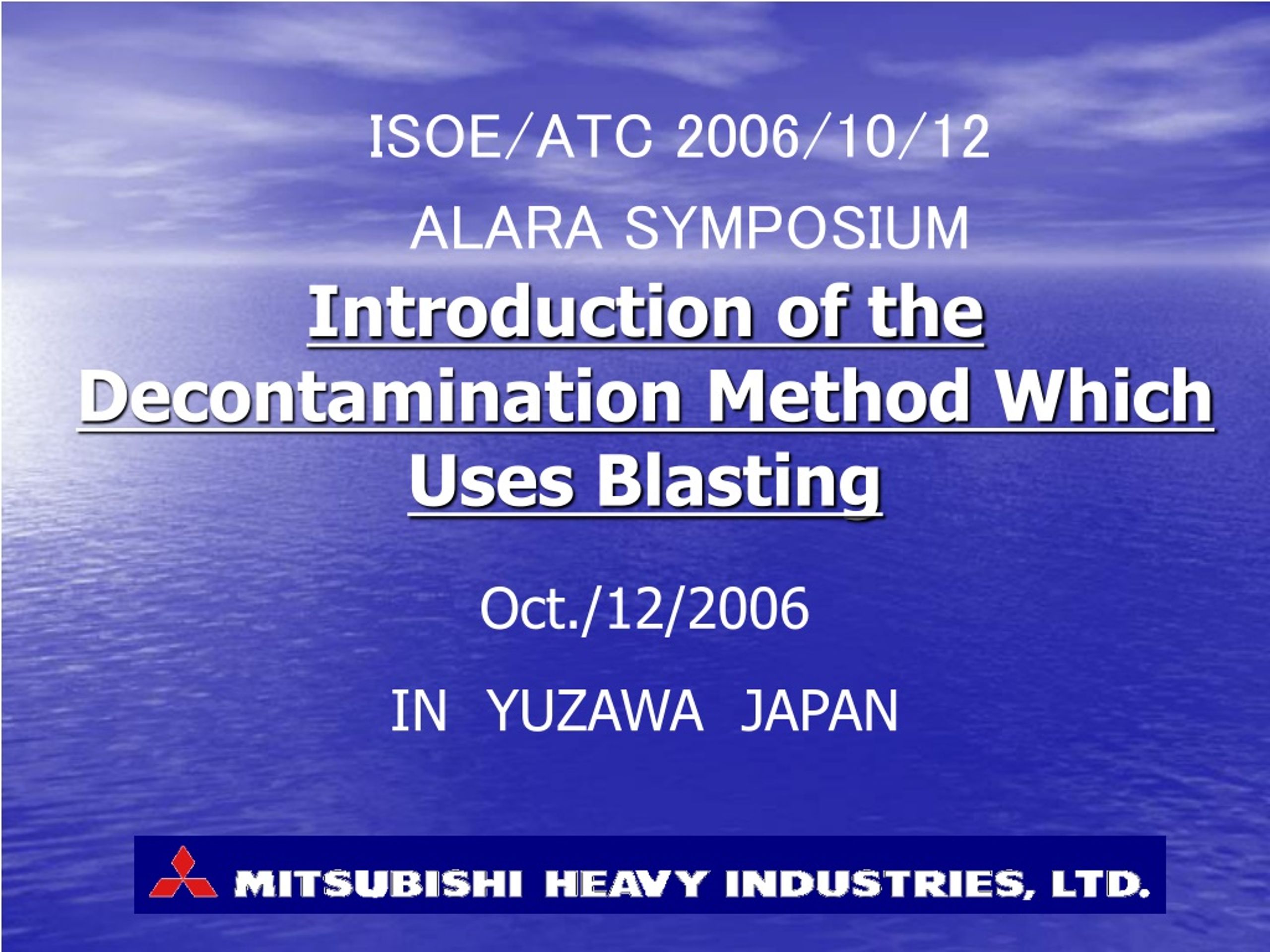 ISOE/ATC 2006/10/12

ALARA SYMPOSIUM

Introduction of the Decontamination Method Which Uses Blasting

Oct./12/2006

IN YUZAWA JAPAN

MITSUBISHI HEAVY INDUSTRIES, LTD.